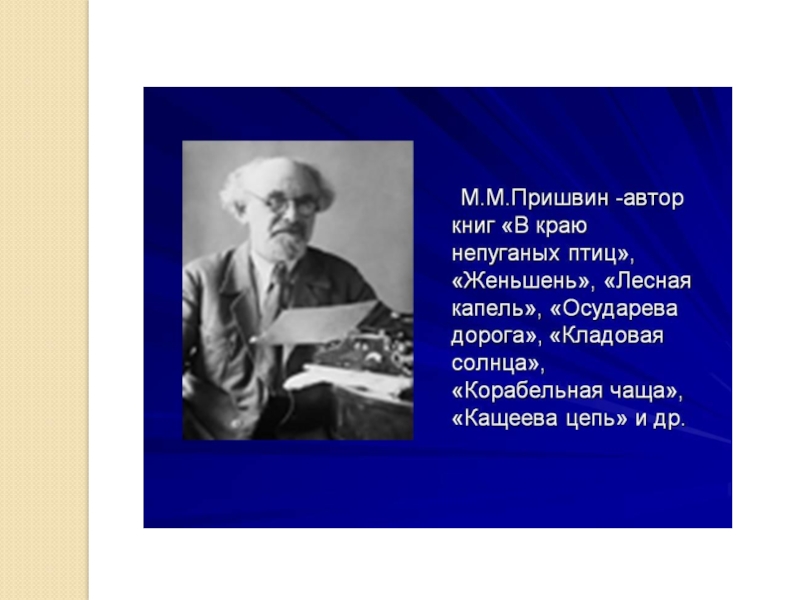 М.М.Пришвин -автор книг «В краю непуганых птиц», «Женьшень», «Лесная капель», «Осударева дорога», «Кладовая солнца», «Корабельная чаща», «Кащеева цепь» и др.